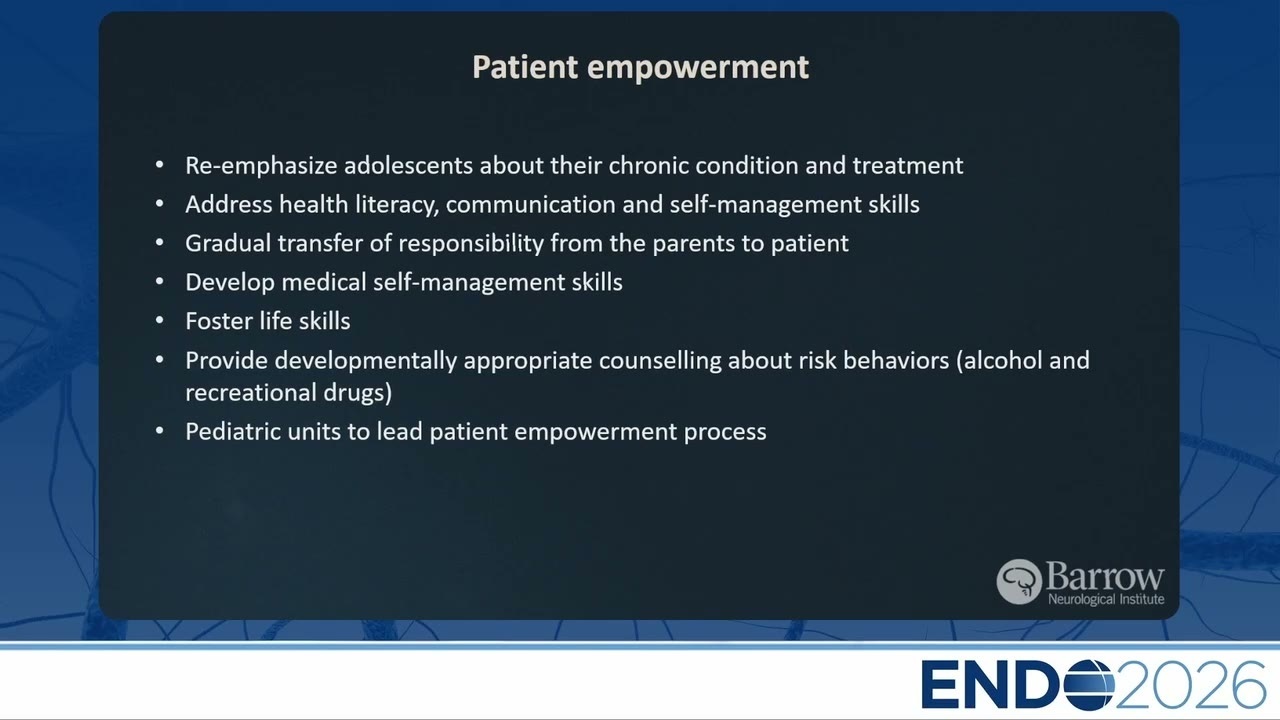 Patient empowerment

• Re-emphasize adolescents about their chronic condition and treatment
• Address health literacy, communication and self-management skills
• Gradual transfer of responsibility from the parents to patient
• Develop medical self-management skills
• Foster life skills
• Provide developmentally appropriate counselling about risk behaviors (alcohol and recreational drugs)
• Pediatric units to lead patient empowerment process

Barrow Neurological Institute

ENDO2026